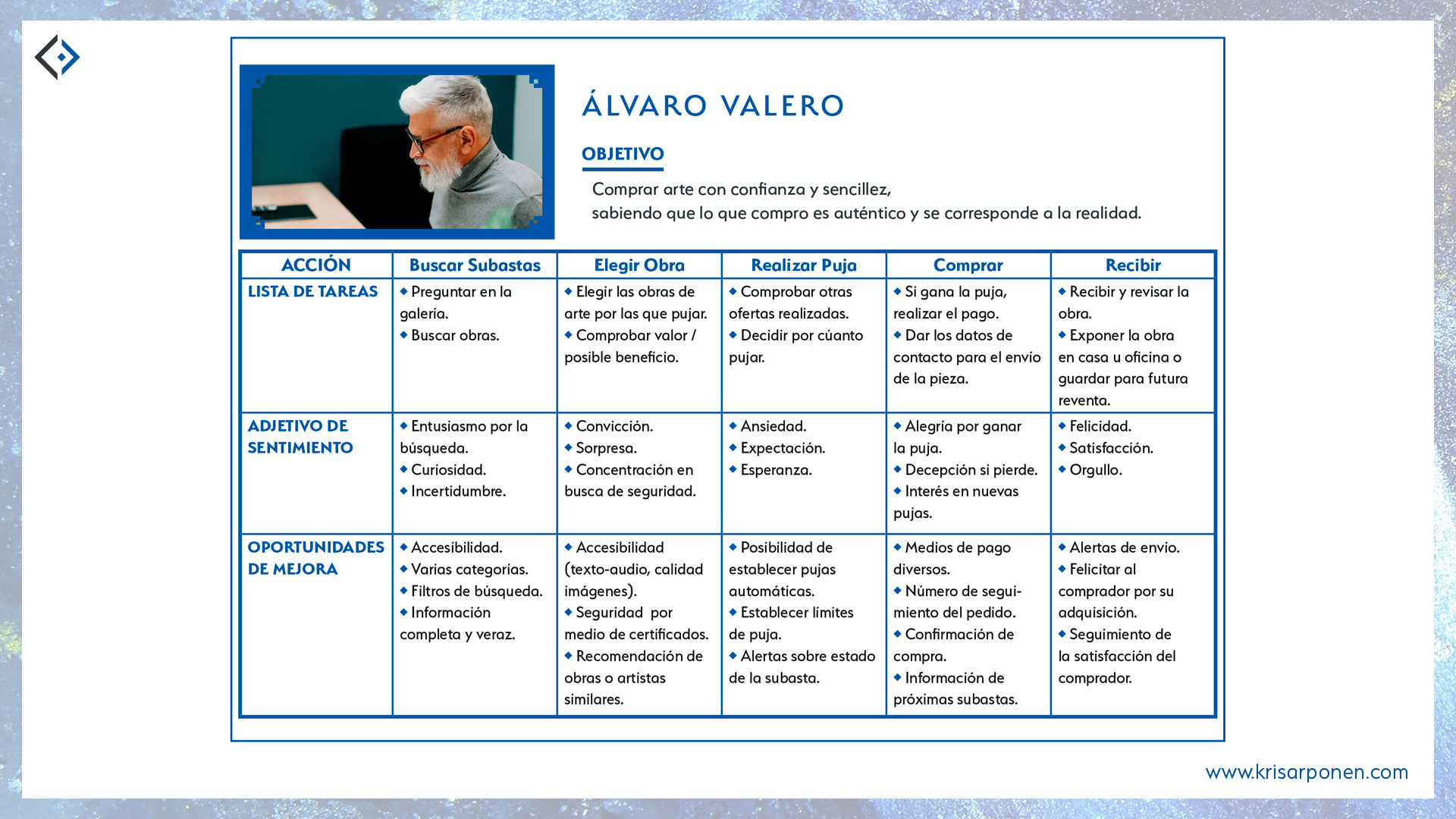 ÁLVARO VALERO

OBJETIVO

Comprar arte con confianza y sencillez, sabiendo que lo que compro es auténtico y se corresponde a la realidad.

| ACCIÓN | Buscar Subastas | Elegir Obra | Realizar Puja | Comprar | Recibir |
|---|---|---|---|---|---|
| LISTA DE TAREAS | ◆ Preguntar en la galería. ◆ Buscar obras. | ◆ Elegir las obras de arte por las que pujar. ◆ Comprobar valor / posible beneficio. | ◆ Comprobar otras ofertas realizadas. ◆ Decidir por cúanto pujar. | ◆ Si gana la puja, realizar el pago. ◆ Dar los datos de contacto para el envío de la pieza. | ◆ Recibir y revisar la obra. ◆ Exponer la obra en casa u oficina o guardar para futura reventa. |
| ADJETIVO DE SENTIMIENTO | ◆ Entusiasmo por la búsqueda. ◆ Curiosidad. ◆ Incertidumbre. | ◆ Convicción. ◆ Sorpresa. ◆ Concentración en busca de seguridad. | ◆ Ansiedad. ◆ Expectación. ◆ Esperanza. | ◆ Alegría por ganar la puja. ◆ Decepción si pierde. ◆ Interés en nuevas pujas. | ◆ Felicidad. ◆ Satisfacción. ◆ Orgullo. |
| OPORTUNIDADES DE MEJORA | ◆ Accesibilidad. ◆ Varias categorías. ◆ Filtros de búsqueda. ◆ Información completa y veraz. | ◆ Accesibilidad (texto-audio, calidad imágenes). ◆ Seguridad por medio de certificados. ◆ Recomendación de obras o artistas similares. | ◆ Posibilidad de establecer pujas automáticas. ◆ Establecer límites de puja. ◆ Alertas sobre estado de la subasta. | ◆ Medios de pago diversos. ◆ Número de seguimiento del pedido. ◆ Confirmación de compra. ◆ Información de próximas subastas. | ◆ Alertas de envío. ◆ Felicitar al comprador por su adquisición. ◆ Seguimiento de la satisfacción del comprador. |

www.krisarponen.com